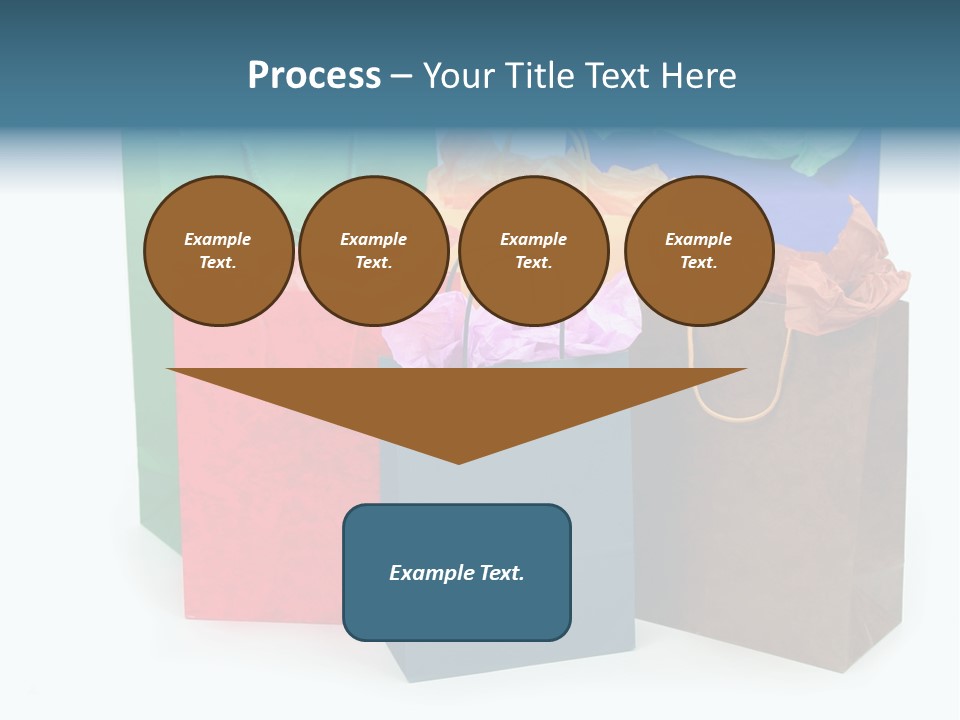 Process – Your Title Text Here

Example Text.

Example Text.

Example Text.

Example Text.

Example Text.